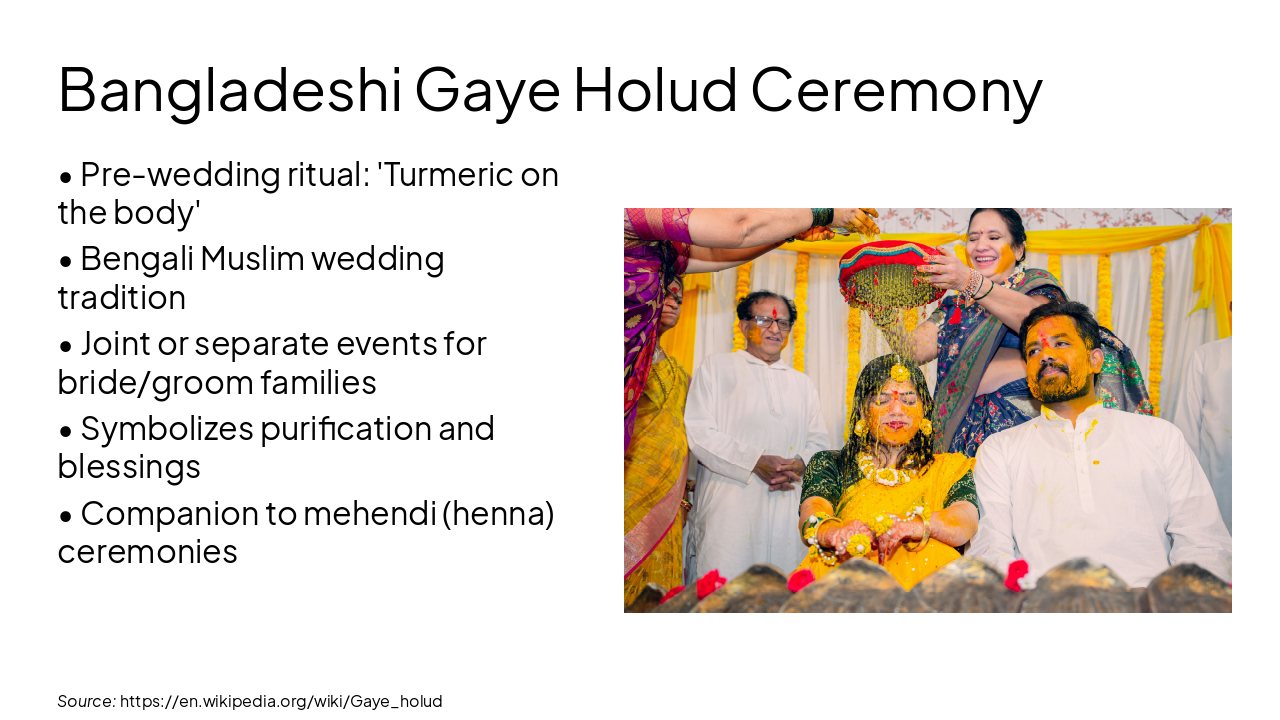 Bangladeshi Gaye Holud Ceremony

• Pre-wedding ritual: 'Turmeric on the body'

• Bengali Muslim wedding tradition

• Joint or separate events for bride/groom families

• Symbolizes purification and blessings

• Companion to mehendi (henna) ceremonies

Source: https://en.wikipedia.org/wiki/Gaye_holud